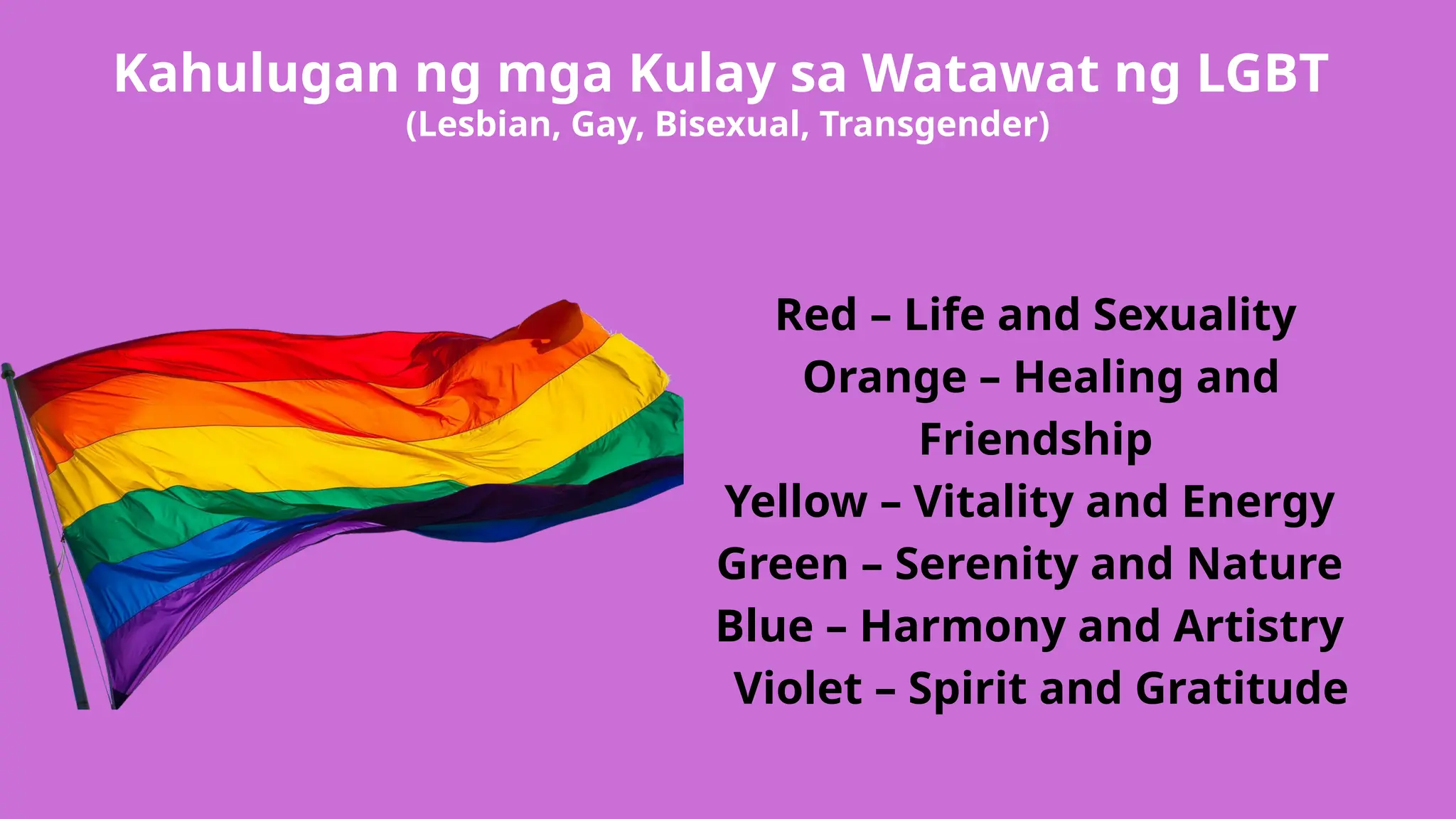 Kahulugan ng mga Kulay sa Watawat ng LGBT
(Lesbian, Gay, Bisexual, Transgender)

Red – Life and Sexuality
Orange – Healing and Friendship
Yellow – Vitality and Energy
Green – Serenity and Nature
Blue – Harmony and Artistry
Violet – Spirit and Gratitude